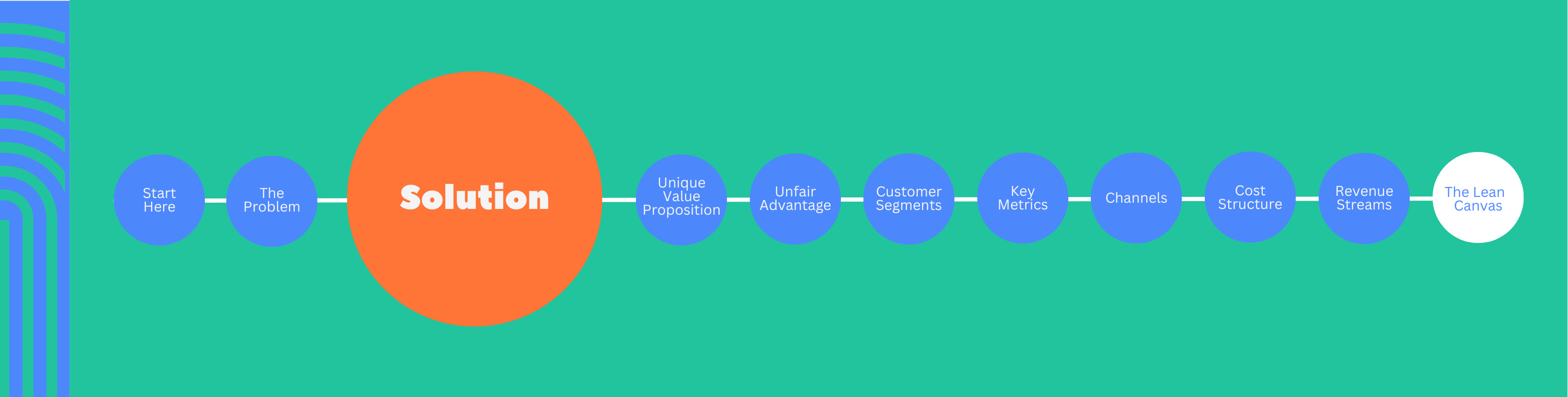 Start Here

The Problem

Solution

Unique Value Proposition

Unfair Advantage

Customer Segments

Key Metrics

Channels

Cost Structure

Revenue Streams

The Lean Canvas